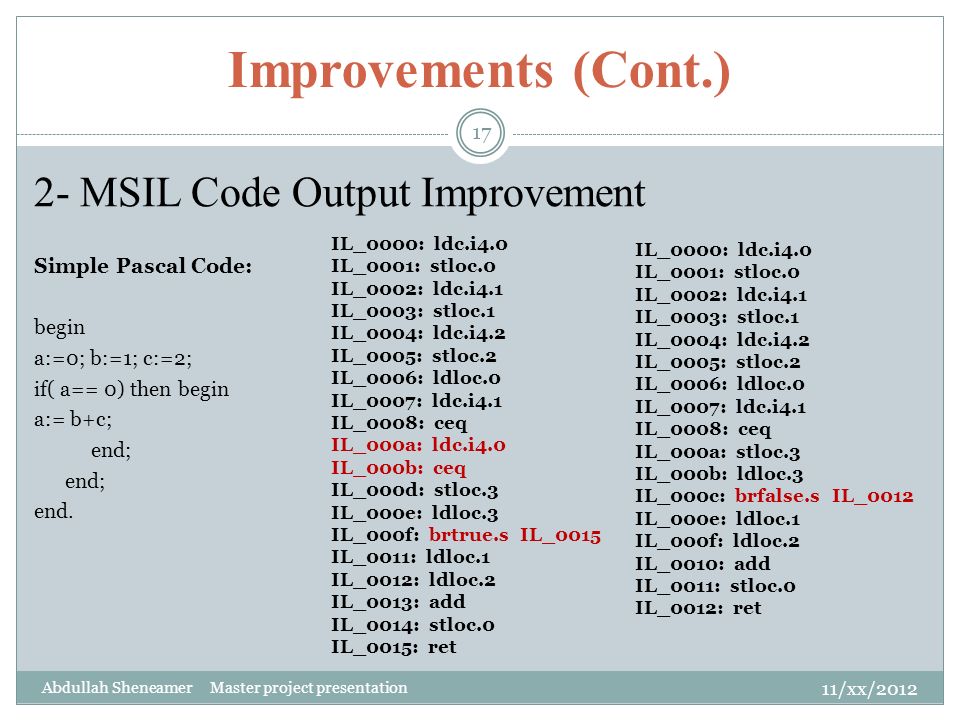 Improvements (Cont.)

17

2- MSIL Code Output Improvement

Simple Pascal Code:

begin
a:=0; b:=1; c:=2;
if( a== 0) then begin
a:= b+c;
end;
end;
end.

IL_0000: ldc.i4.0
IL_0001: stloc.0
IL_0002: ldc.i4.1
IL_0003: stloc.1
IL_0004: ldc.i4.2
IL_0005: stloc.2
IL_0006: ldloc.0
IL_0007: ldc.i4.1
IL_0008: ceq
IL_000a: ldc.i4.0
IL_000b: ceq
IL_000d: stloc.3
IL_000e: ldloc.3
IL_000f: brtrue.s IL_0015
IL_0011: ldloc.1
IL_0012: ldloc.2
IL_0013: add
IL_0014: stloc.0
IL_0015: ret

IL_0000: ldc.i4.0
IL_0001: stloc.0
IL_0002: ldc.i4.1
IL_0003: stloc.1
IL_0004: ldc.i4.2
IL_0005: stloc.2
IL_0006: ldloc.0
IL_0007: ldc.i4.1
IL_0008: ceq
IL_000a: stloc.3
IL_000b: ldloc.3
IL_000c: brfalse.s IL_0012
IL_000e: ldloc.1
IL_000f: ldloc.2
IL_0010: add
IL_0011: stloc.0
IL_0012: ret

Abdullah Sheneamer Master project presentation

11/xx/2012